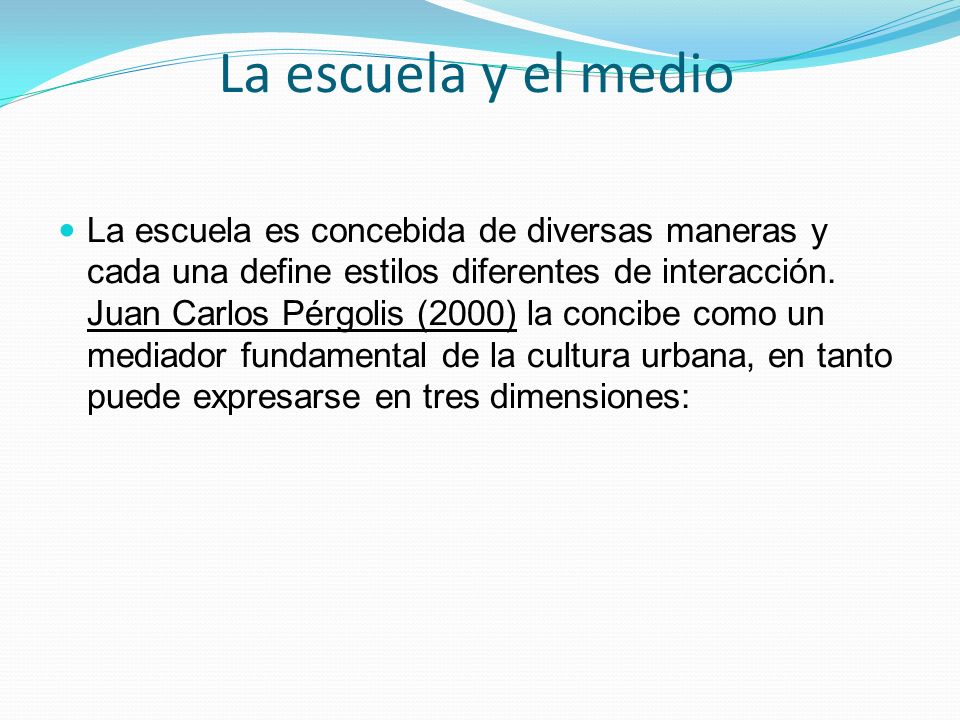 La escuela y el medio

La escuela es concebida de diversas maneras y cada una define estilos diferentes de interacción. Juan Carlos Pérgolis (2000) la concibe como un mediador fundamental de la cultura urbana, en tanto puede expresarse en tres dimensiones: